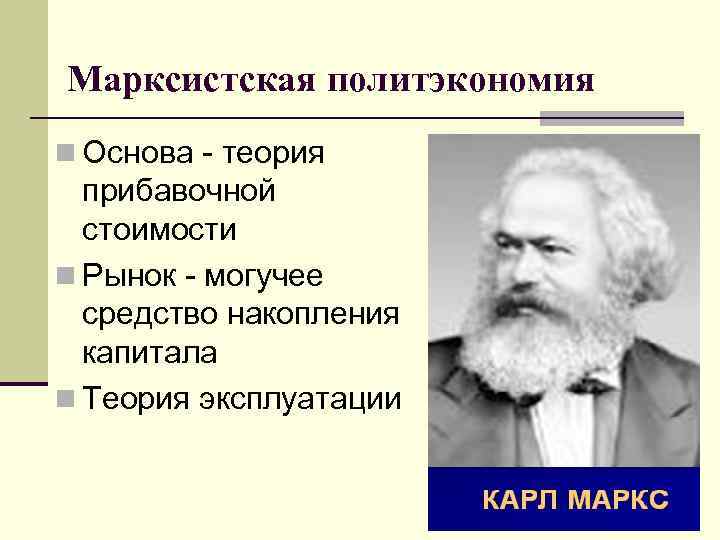 Марксистская политэкономия

Основа - теория прибавочной стоимости

Рынок - могучее средство накопления капитала

Теория эксплуатации

КАРЛ МАРКС